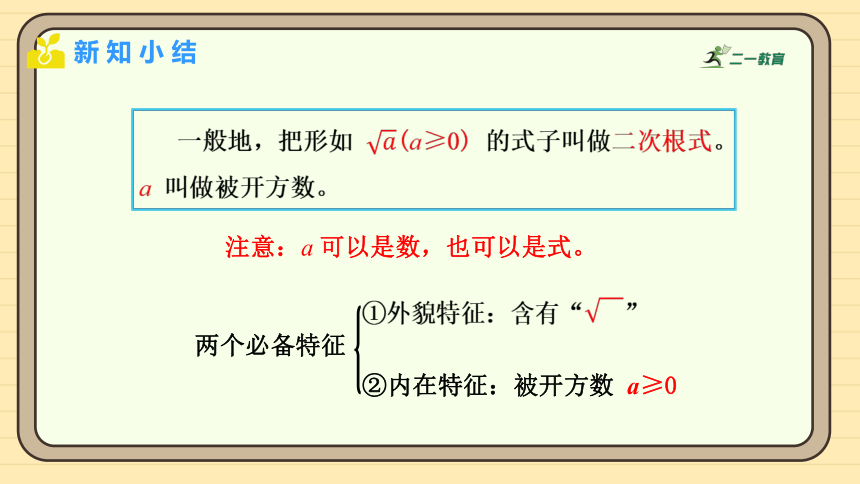 新知小结

二一教育

一般地，把形如 $\sqrt{a}(a\geqslant0)$ 的式子叫做二次根式。$a$ 叫做被开方数。

注意：$a$ 可以是数，也可以是式。

两个必备特征
①外貌特征：含有“$\sqrt{\ }$”
②内在特征：被开方数 $a\geqslant0$